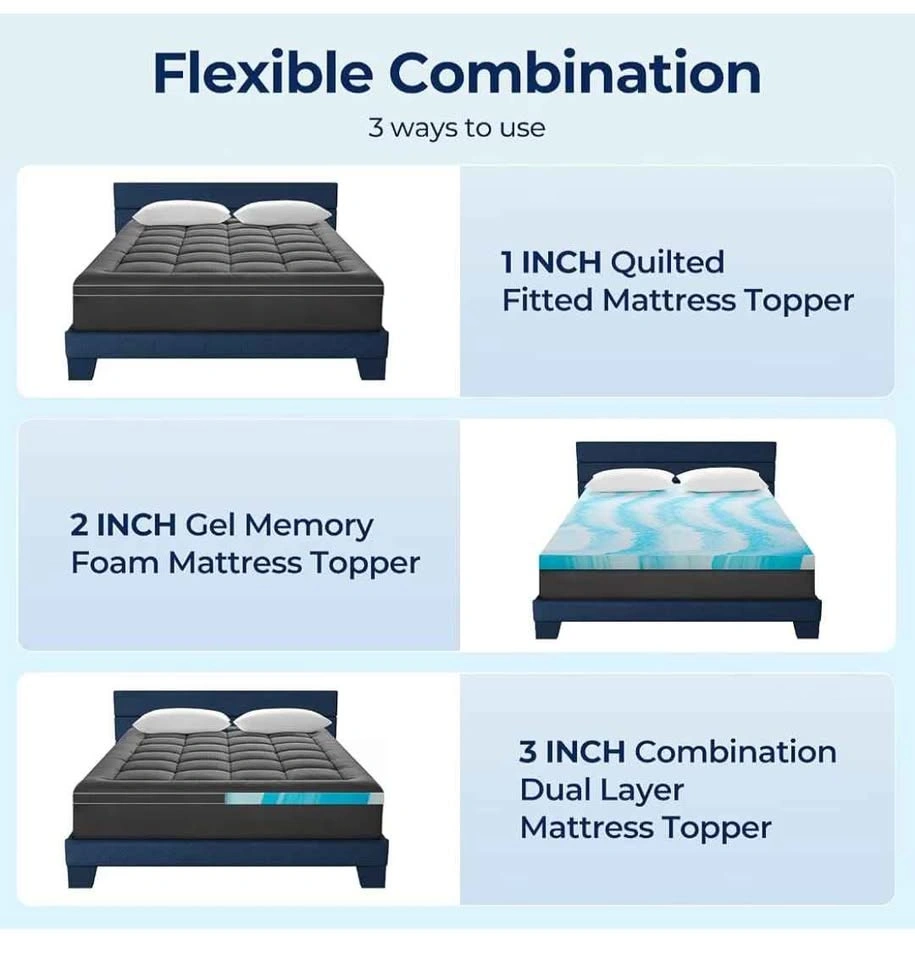 Flexible Combination
3 ways to use

1 INCH Quilted Fitted Mattress Topper

2 INCH Gel Memory Foam Mattress Topper

3 INCH Combination Dual Layer Mattress Topper